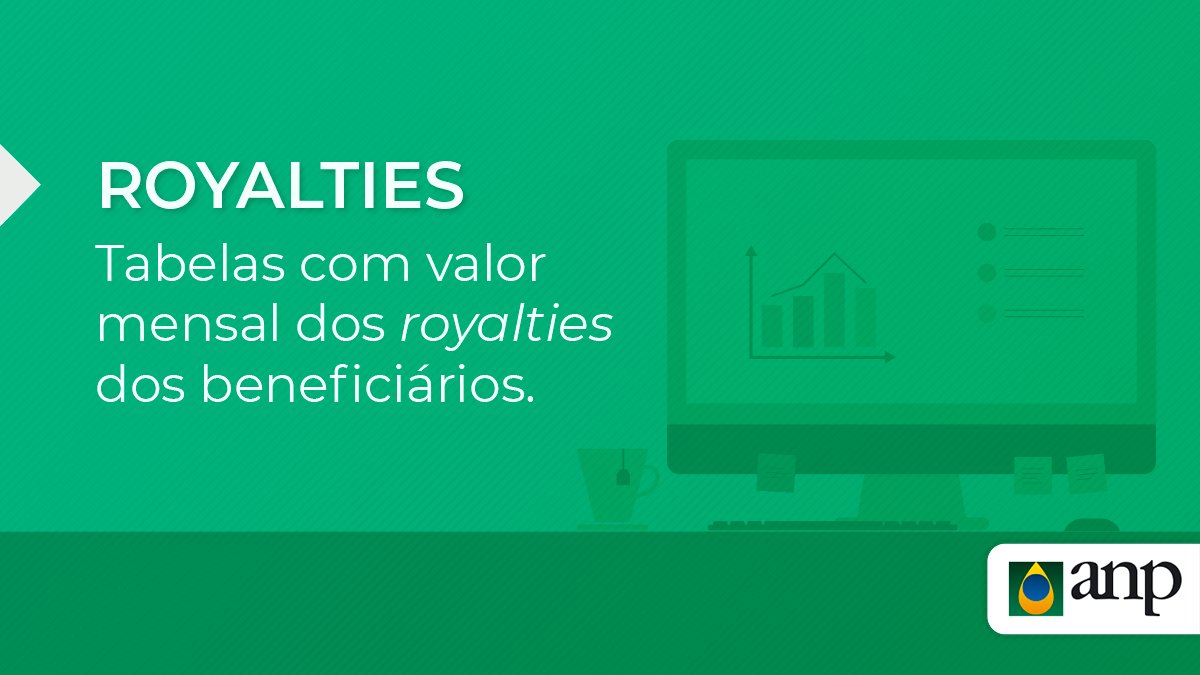 ROYALTIES

Tabelas com valor mensal dos royalties dos beneficiários.

anp